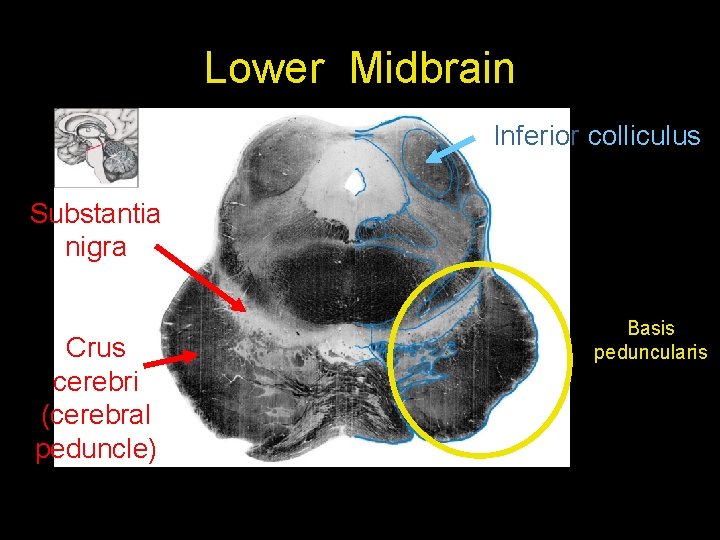 Lower Midbrain

Inferior colliculus

Substantia nigra

Crus cerebri (cerebral peduncle)

Basis peduncularis